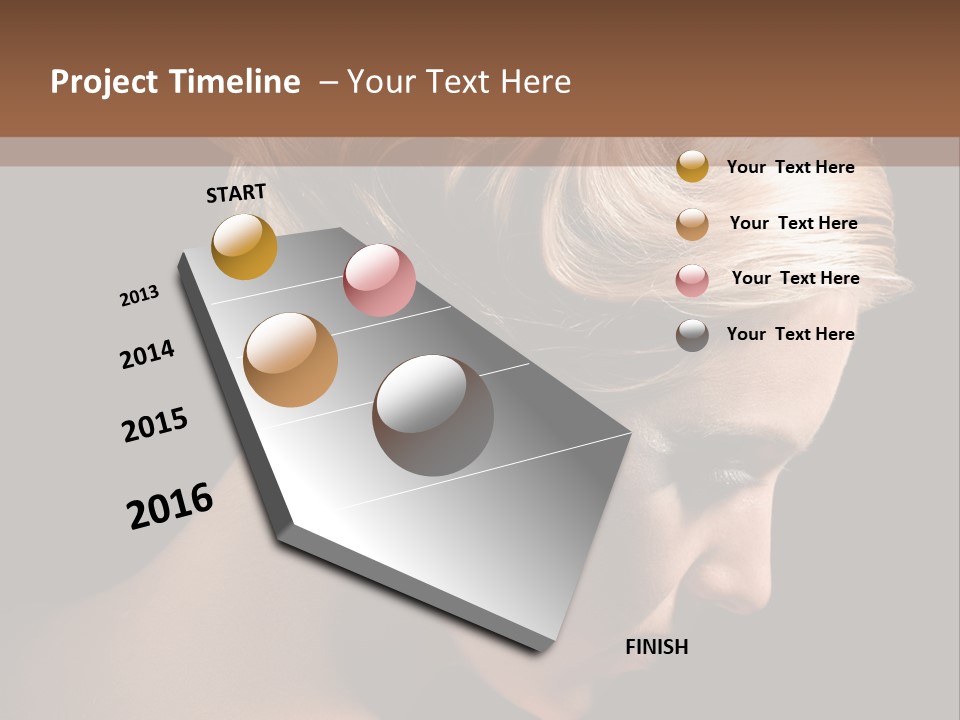 Project Timeline – Your Text Here

START

2013

2014

2015

2016

FINISH

Your Text Here

Your Text Here

Your Text Here

Your Text Here